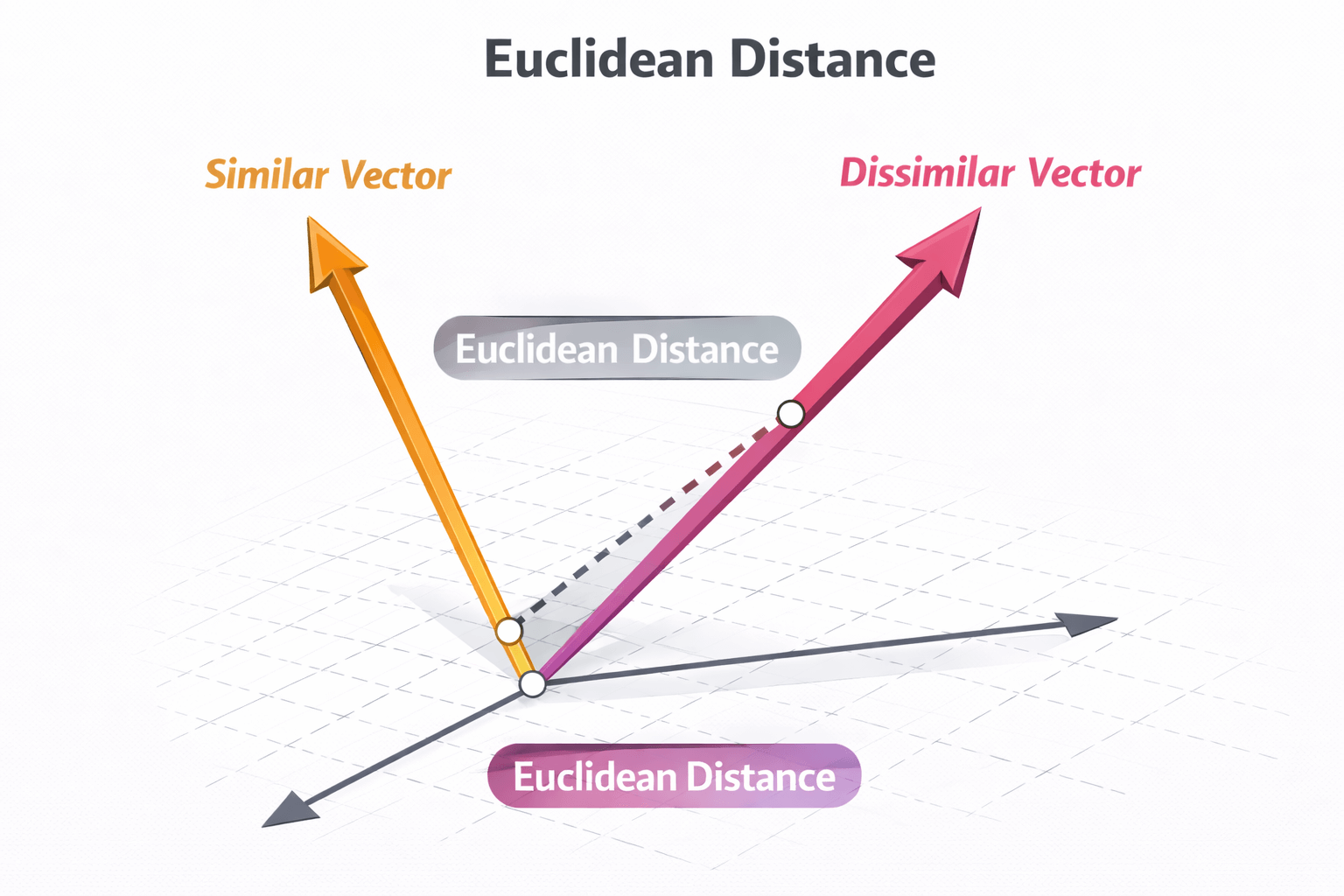 Euclidean Distance

Similar Vector

Dissimilar Vector

Euclidean Distance

Euclidean Distance